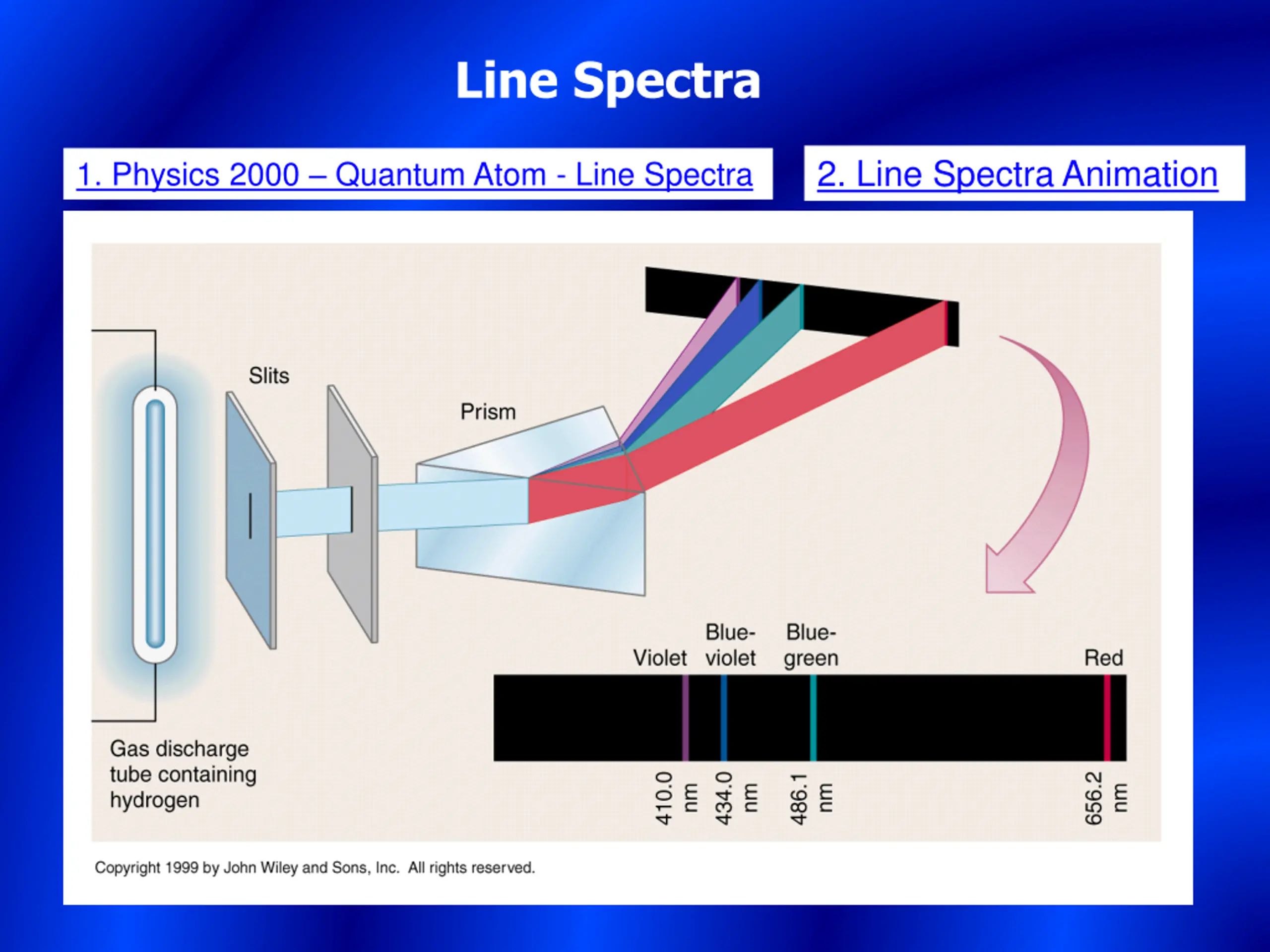 Line Spectra

1. Physics 2000 – Quantum Atom - Line Spectra

2. Line Spectra Animation

Slits

Prism

Gas discharge tube containing hydrogen

Violet

Blue-violet

Blue-green

Red

410.0 nm

434.0 nm

486.1 nm

656.2 nm

Copyright 1999 by John Wiley and Sons, Inc. All rights reserved.